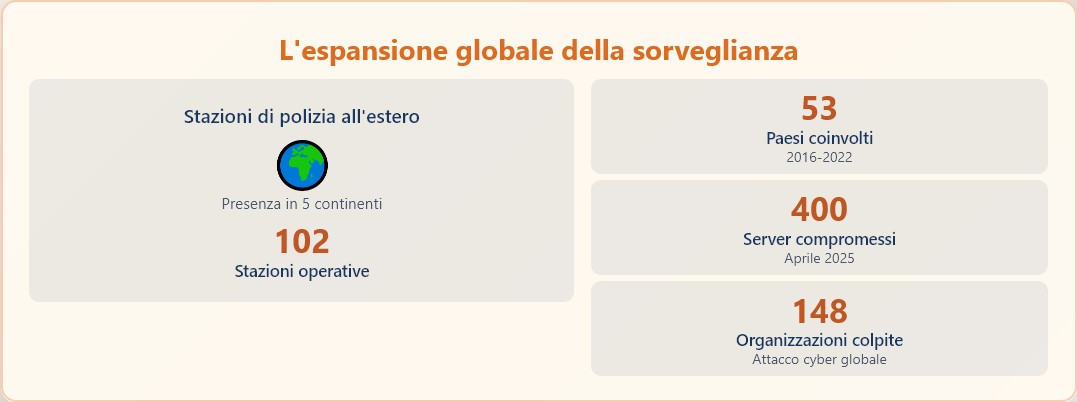 L'espansione globale della sorveglianza

Stazioni di polizia all'estero

Presenza in 5 continenti

102

Stazioni operative

53

Paesi coinvolti

2016-2022

400

Server compromessi

Aprile 2025

148

Organizzazioni colpite

Attacco cyber globale